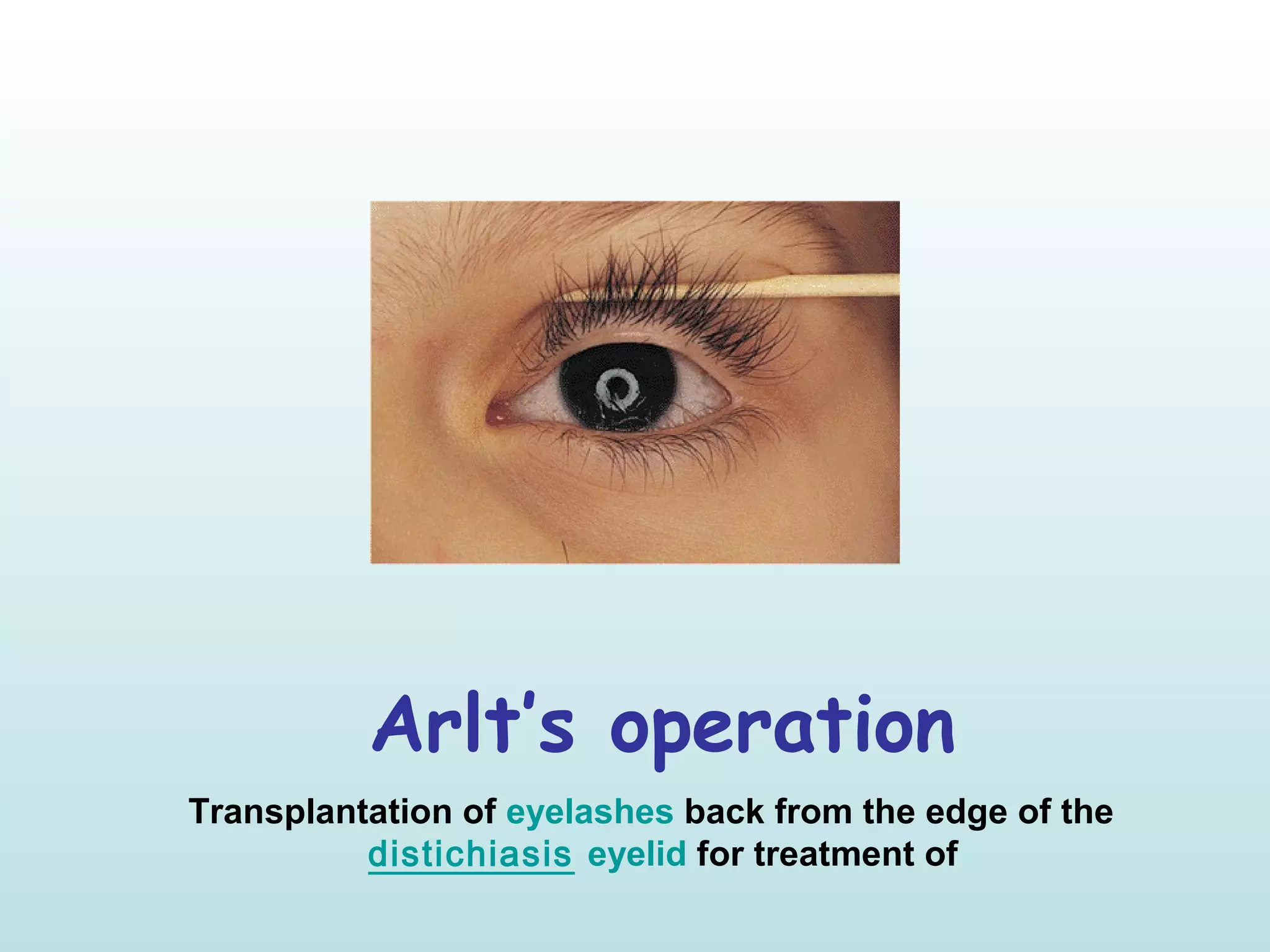 Arlt's operation

Transplantation of eyelashes back from the edge of the distichiasis eyelid for treatment of